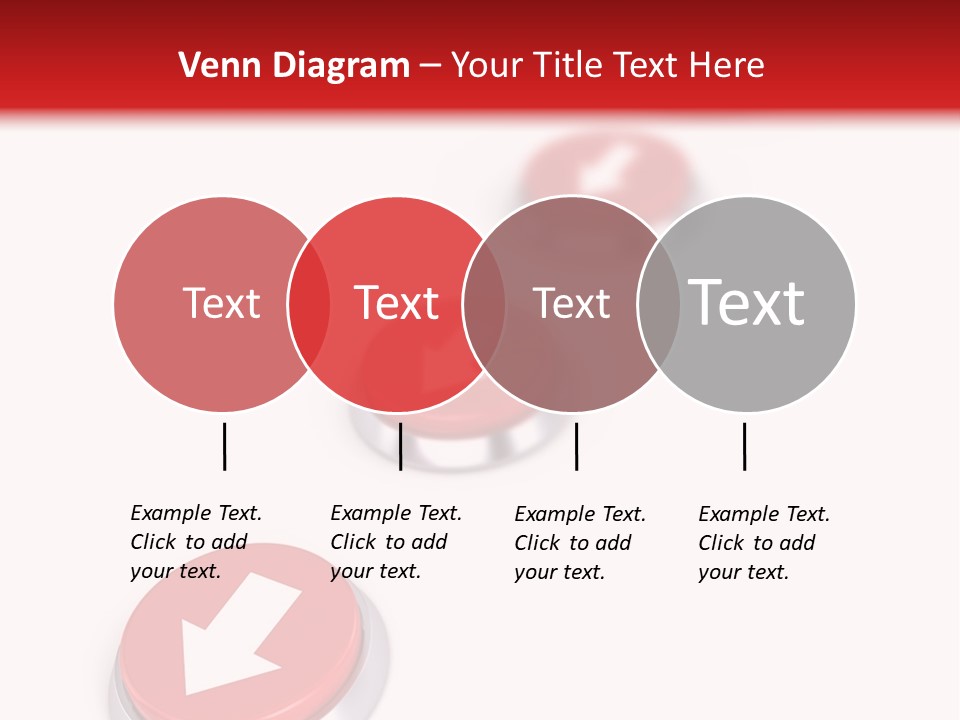 Venn Diagram – Your Title Text Here

Text

Text

Text

Text

Example Text. Click to add your text.

Example Text. Click to add your text.

Example Text. Click to add your text.

Example Text. Click to add your text.